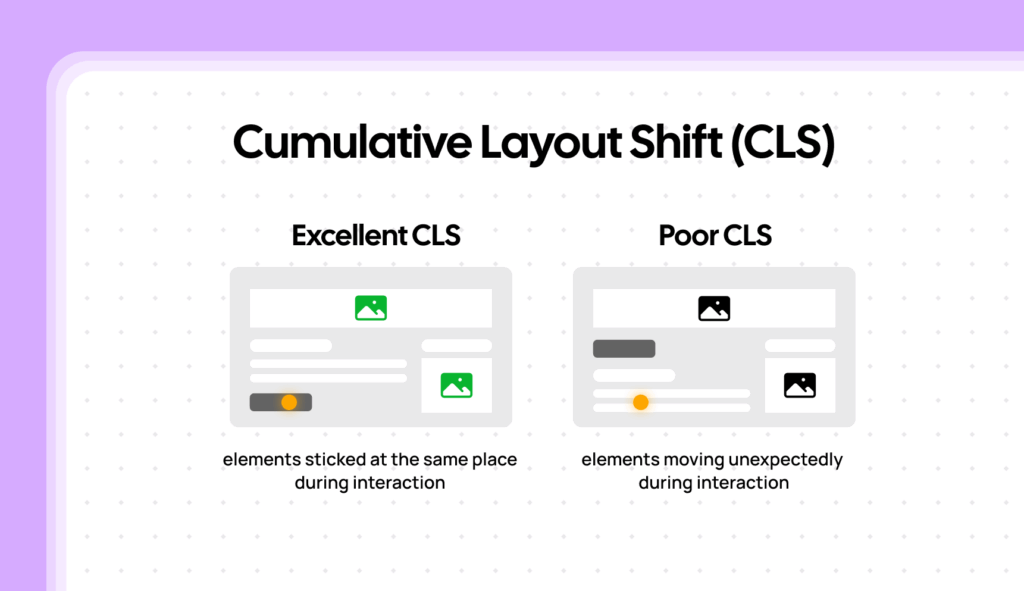 Cumulative Layout Shift (CLS)

Excellent CLS

elements sticked at the same place during interaction

Poor CLS

elements moving unexpectedly during interaction